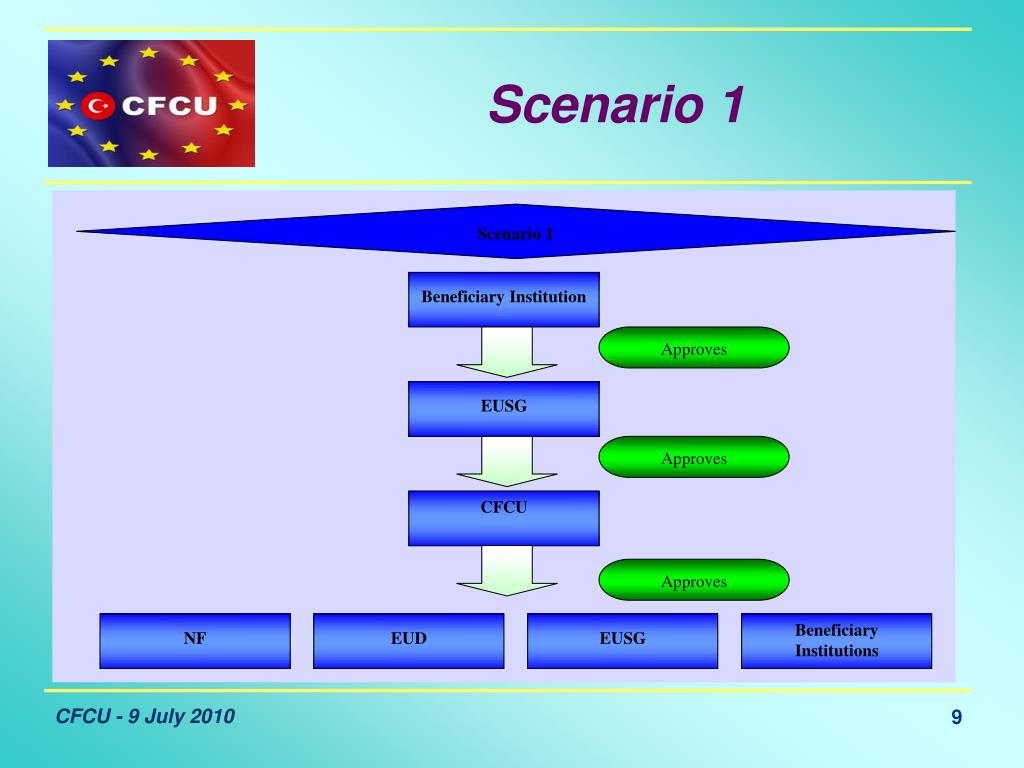 CFCU

Scenario 1

Scenario 1

Beneficiary Institution

Approves

EUSG

Approves

CFCU

Approves

NF

EUD

EUSG

Beneficiary Institutions

CFCU - 9 July 2010

9